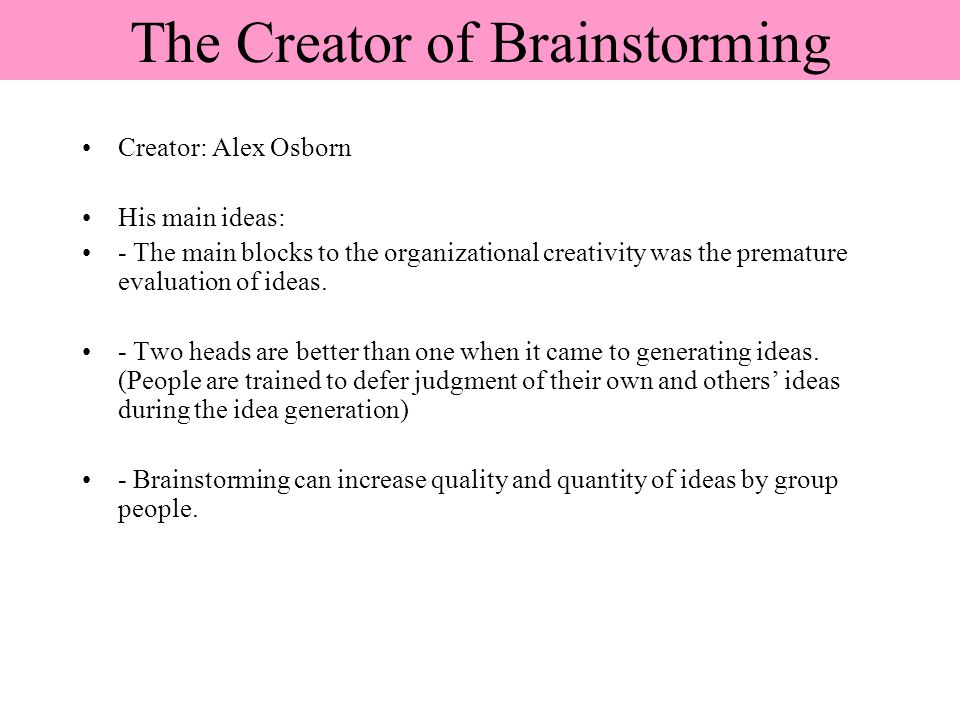 The Creator of Brainstorming

• Creator: Alex Osborn

• His main ideas:

• - The main blocks to the organizational creativity was the premature evaluation of ideas.

• - Two heads are better than one when it came to generating ideas. (People are trained to defer judgment of their own and others' ideas during the idea generation)

• - Brainstorming can increase quality and quantity of ideas by group people.